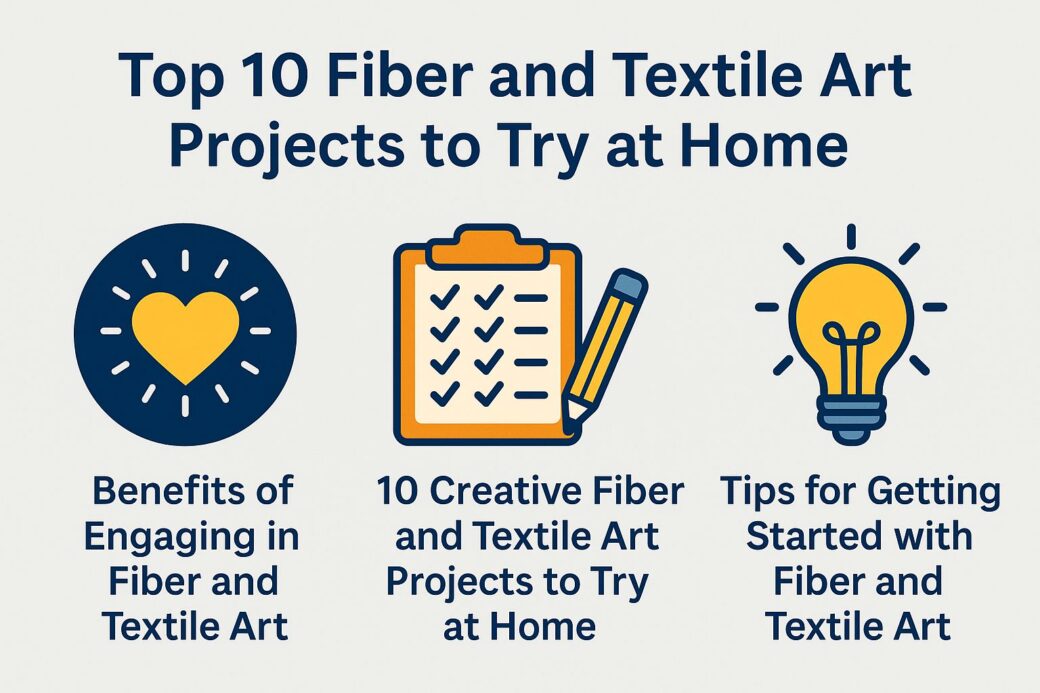 Top 10 Fiber and Textile Art Projects to Try at Home

Benefits of Engaging in Fiber and Textile Art

10 Creative Fiber and Textile Art Projects to Try at Home

Tips for Getting Started with Fiber and Textile Art